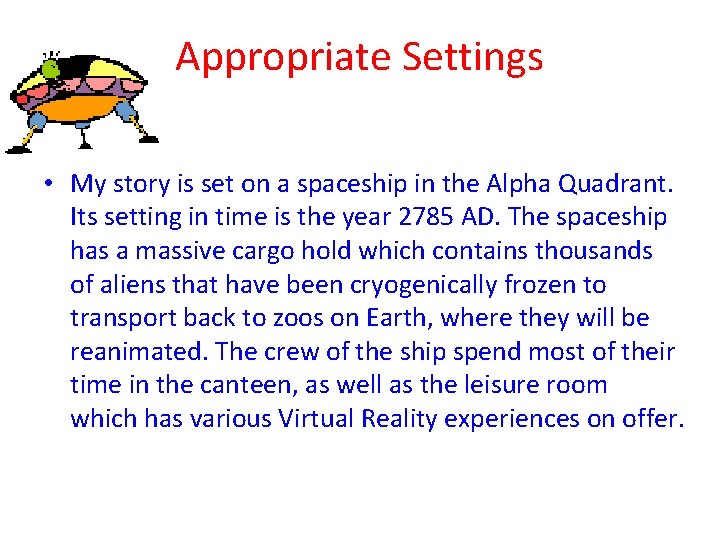 Appropriate Settings

• My story is set on a spaceship in the Alpha Quadrant. Its setting in time is the year 2785 AD. The spaceship has a massive cargo hold which contains thousands of aliens that have been cryogenically frozen to transport back to zoos on Earth, where they will be reanimated. The crew of the ship spend most of their time in the canteen, as well as the leisure room which has various Virtual Reality experiences on offer.